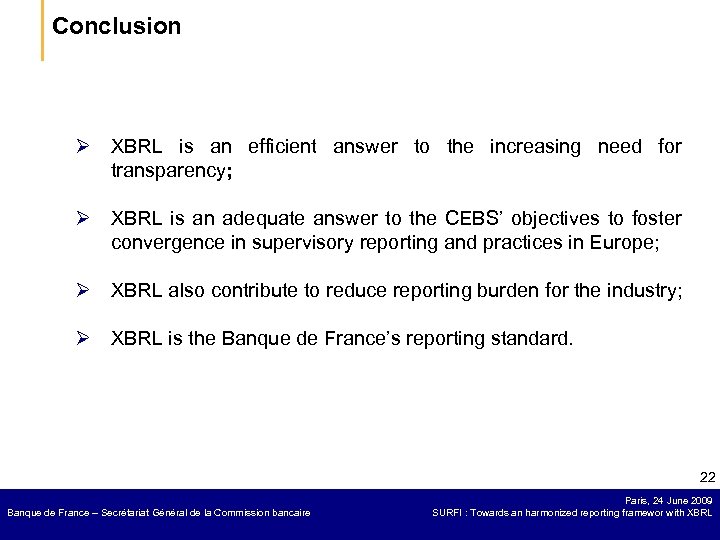 Conclusion

➢ XBRL is an efficient answer to the increasing need for transparency;

➢ XBRL is an adequate answer to the CEBS' objectives to foster convergence in supervisory reporting and practices in Europe;

➢ XBRL also contribute to reduce reporting burden for the industry;

➢ XBRL is the Banque de France's reporting standard.

22

Banque de France – Secrétariat Général de la Commission bancaire

Paris, 24 June 2009
SURFI : Towards an harmonized reporting framewor with XBRL